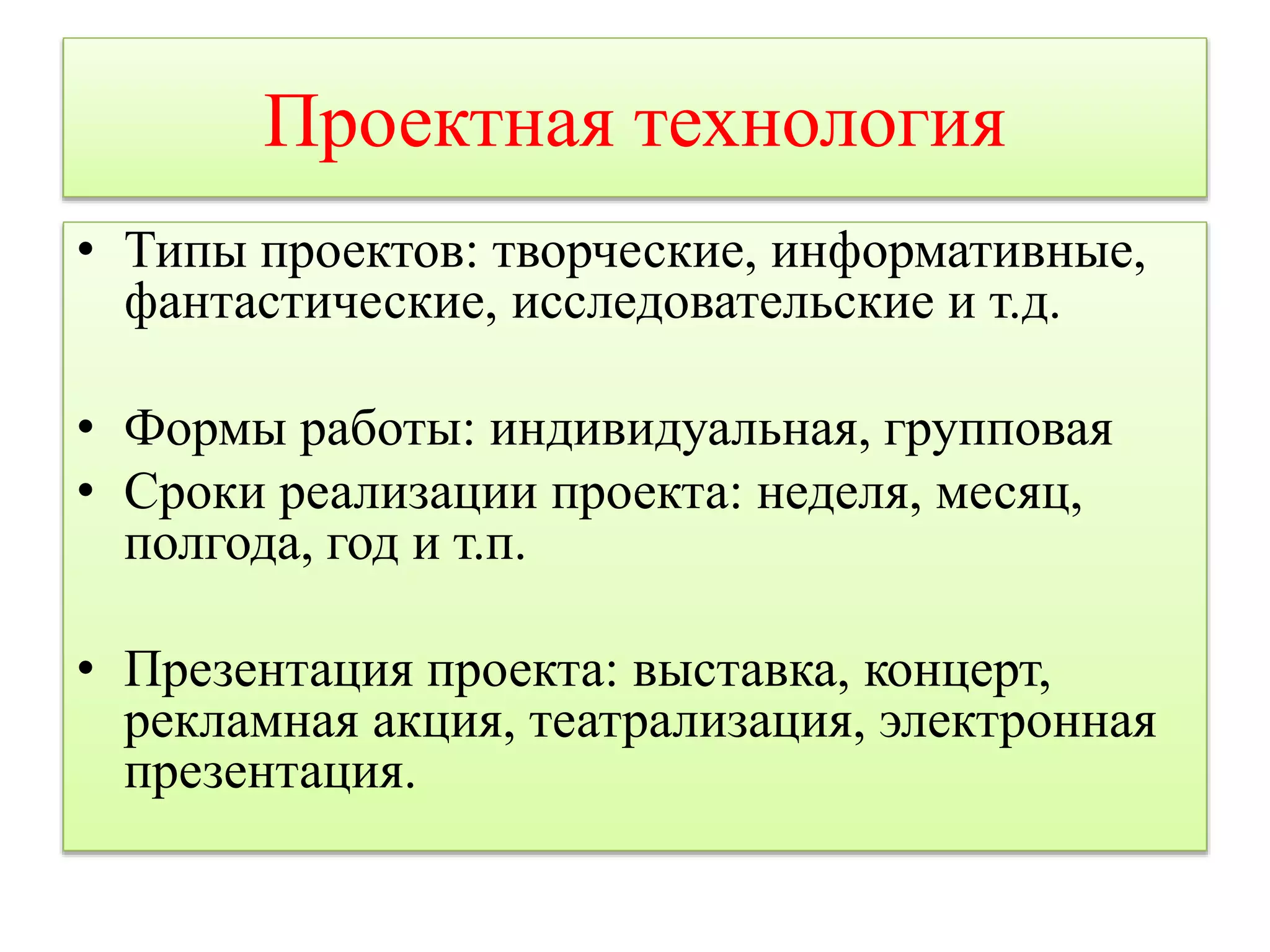 Проектная технология

• Типы проектов: творческие, информативные, фантастические, исследовательские и т.д.

• Формы работы: индивидуальная, групповая
• Сроки реализации проекта: неделя, месяц, полгода, год и т.п.

• Презентация проекта: выставка, концерт, рекламная акция, театрализация, электронная презентация.